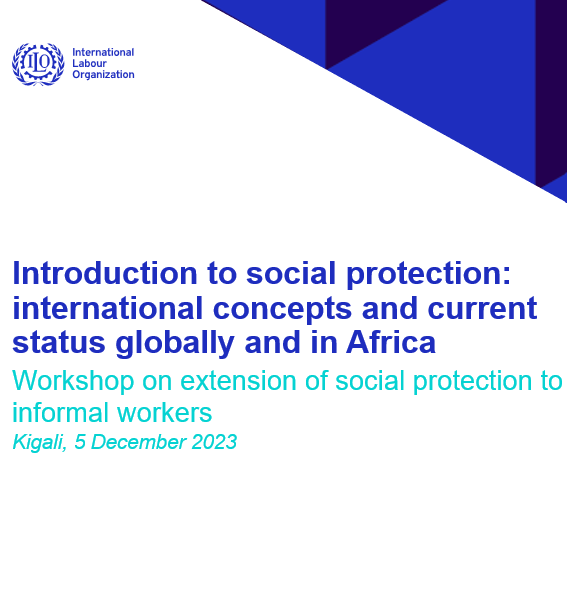 ILO
International Labour Organization

Introduction to social protection: international concepts and current status globally and in Africa

Workshop on extension of social protection to informal workers

Kigali, 5 December 2023